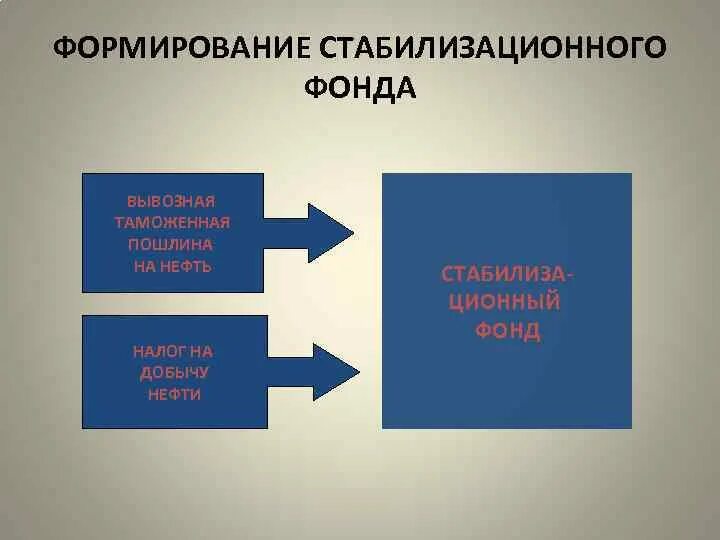 ФОРМИРОВАНИЕ СТАБИЛИЗАЦИОННОГО ФОНДА

ВЫВОЗНАЯ ТАМОЖЕННАЯ ПОШЛИНА НА НЕФТЬ

НАЛОГ НА ДОБЫЧУ НЕФТИ

СТАБИЛИЗАЦИОННЫЙ ФОНД